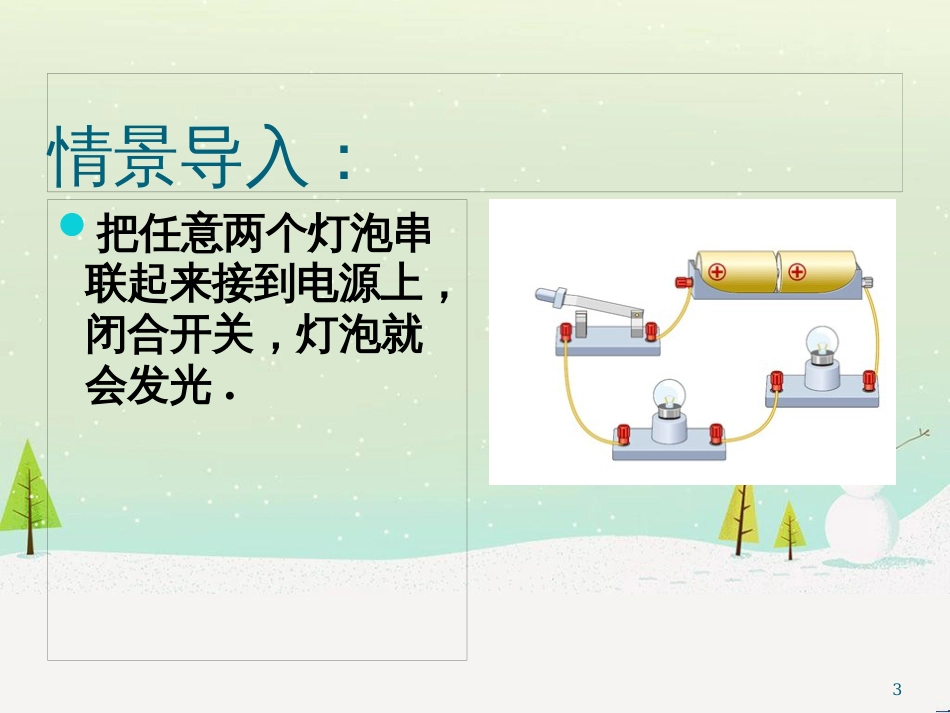 情景导入：

把任意两个灯泡串联起来接到电源上，闭合开关，灯泡就会发光．

3